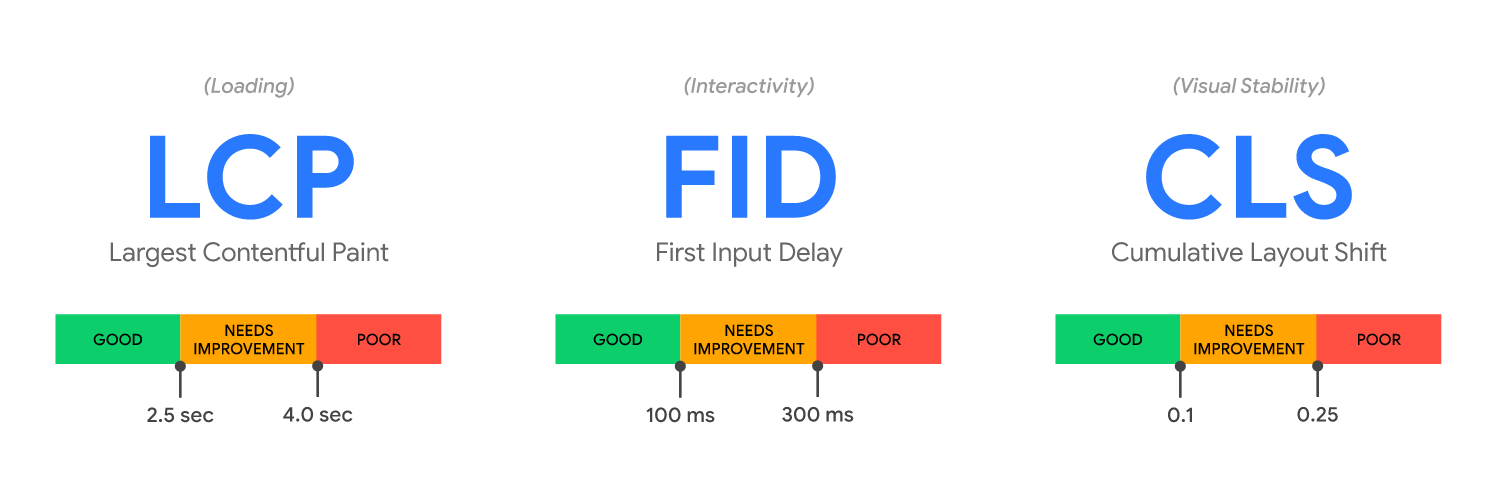 (Loading)

LCP

Largest Contentful Paint

GOOD

NEEDS IMPROVEMENT

POOR

2.5 sec

4.0 sec

(Interactivity)

FID

First Input Delay

GOOD

NEEDS IMPROVEMENT

POOR

100 ms

300 ms

(Visual Stability)

CLS

Cumulative Layout Shift

GOOD

NEEDS IMPROVEMENT

POOR

0.1

0.25